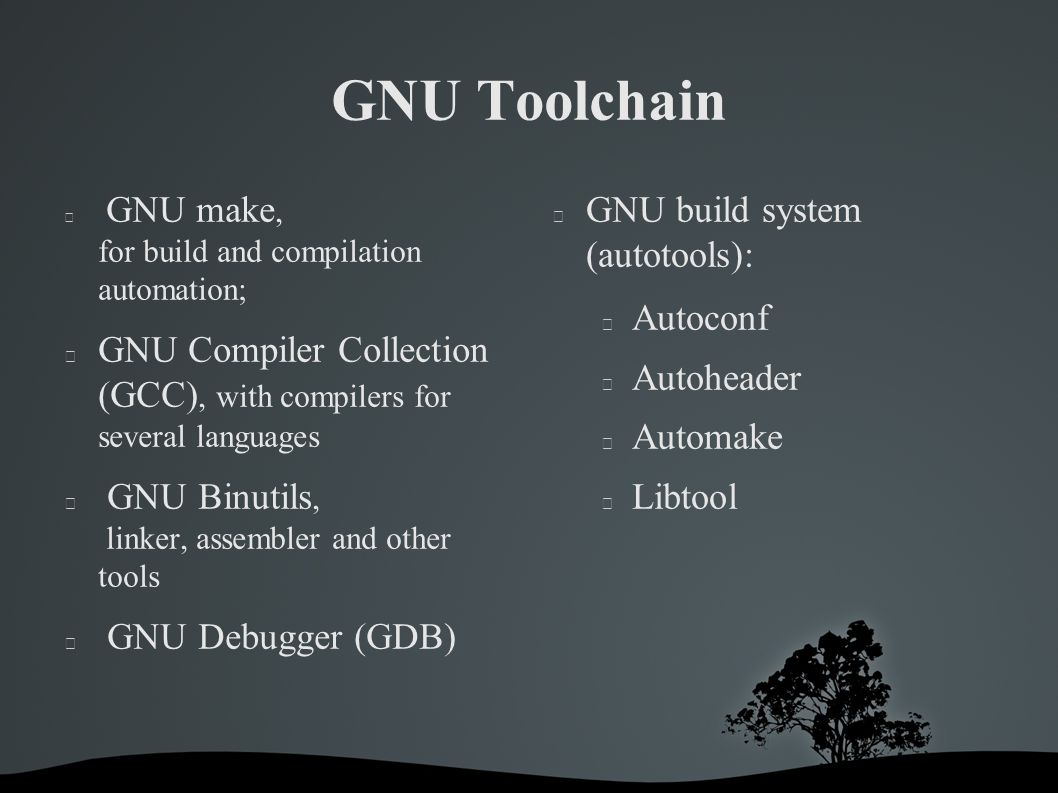 GNU Toolchain

GNU make, for build and compilation automation;

GNU Compiler Collection (GCC), with compilers for several languages

GNU Binutils, linker, assembler and other tools

GNU Debugger (GDB)

GNU build system (autotools):

Autoconf

Autoheader

Automake

Libtool